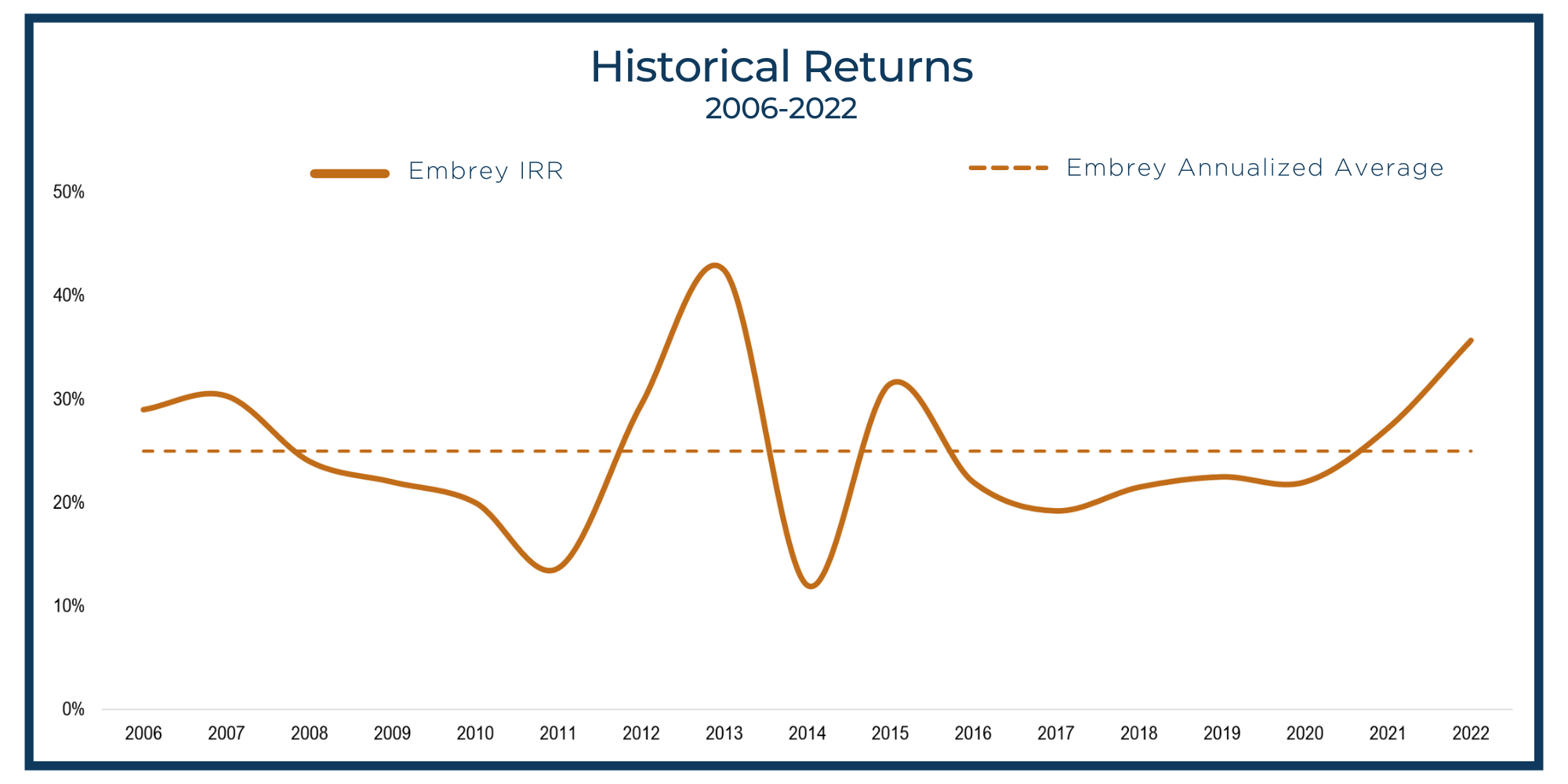 Historical Returns
2006-2022

Embrey IRR
Embrey Annualized Average

50%
40%
30%
20%
10%
0%

2006 2007 2008 2009 2010 2011 2012 2013 2014 2015 2016 2017 2018 2019 2020 2021 2022